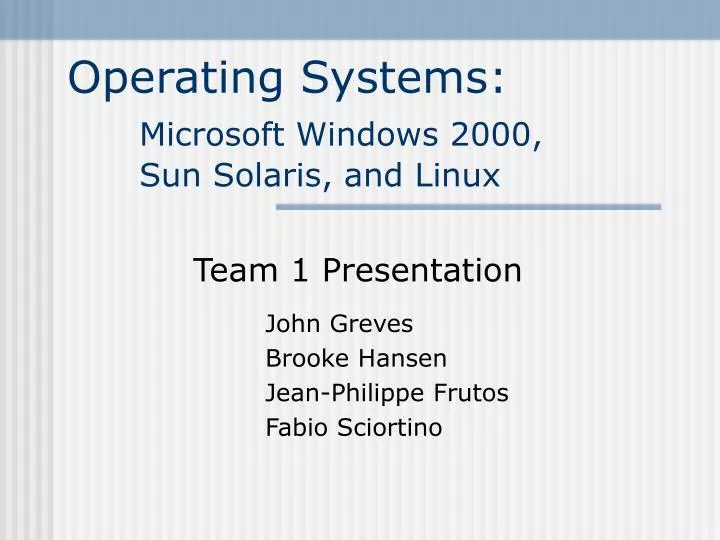 Operating Systems:

Microsoft Windows 2000, Sun Solaris, and Linux

Team 1 Presentation

John Greves
Brooke Hansen
Jean-Philippe Frutos
Fabio Sciortino